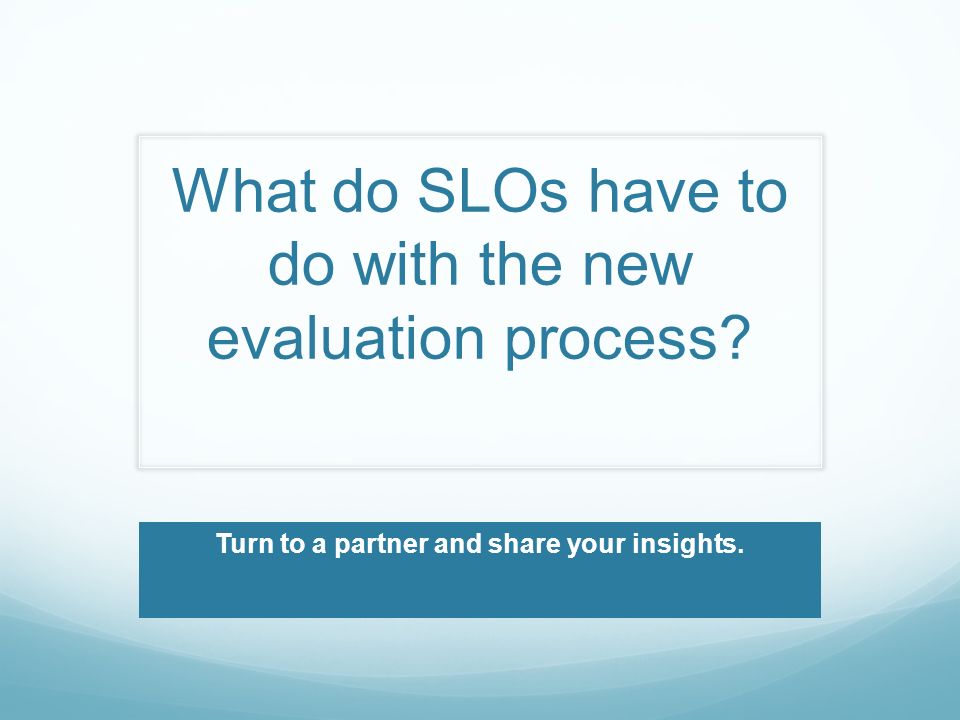 What do SLOs have to do with the new evaluation process?

Turn to a partner and share your insights.